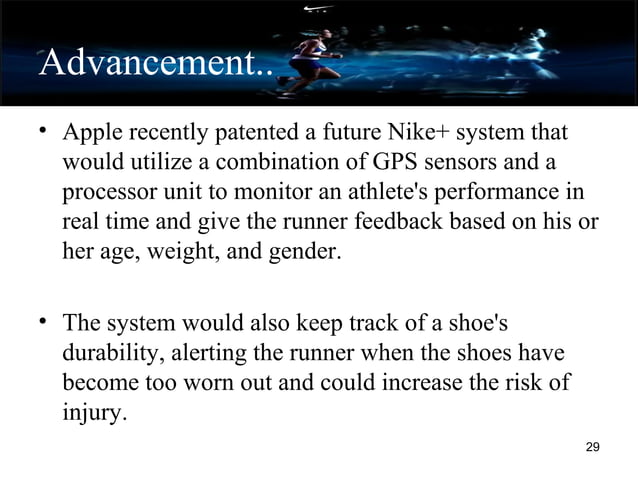 Advancement..

• Apple recently patented a future Nike+ system that would utilize a combination of GPS sensors and a processor unit to monitor an athlete's performance in real time and give the runner feedback based on his or her age, weight, and gender.

• The system would also keep track of a shoe's durability, alerting the runner when the shoes have become too worn out and could increase the risk of injury.

29